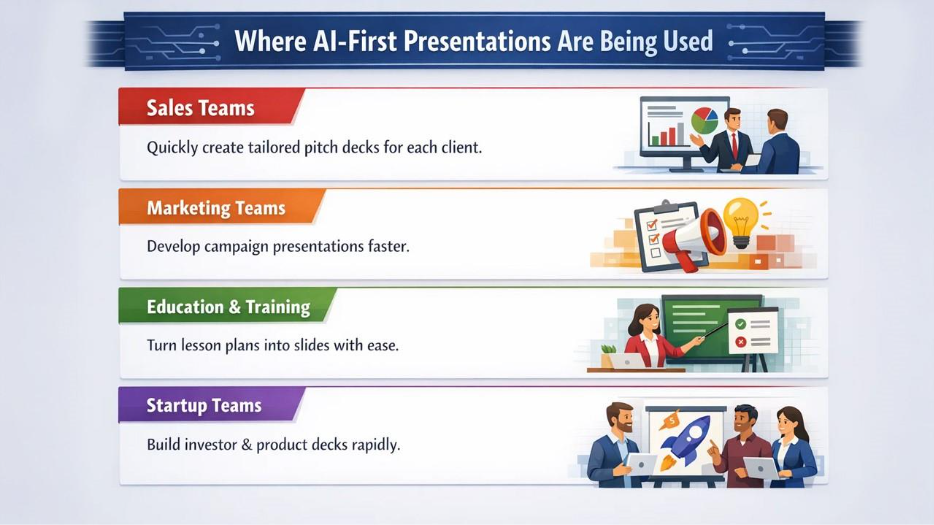 Where AI-First Presentations Are Being Used

Sales Teams

Quickly create tailored pitch decks for each client.

Marketing Teams

Develop campaign presentations faster.

Education & Training

Turn lesson plans into slides with ease.

Startup Teams

Build investor & product decks rapidly.